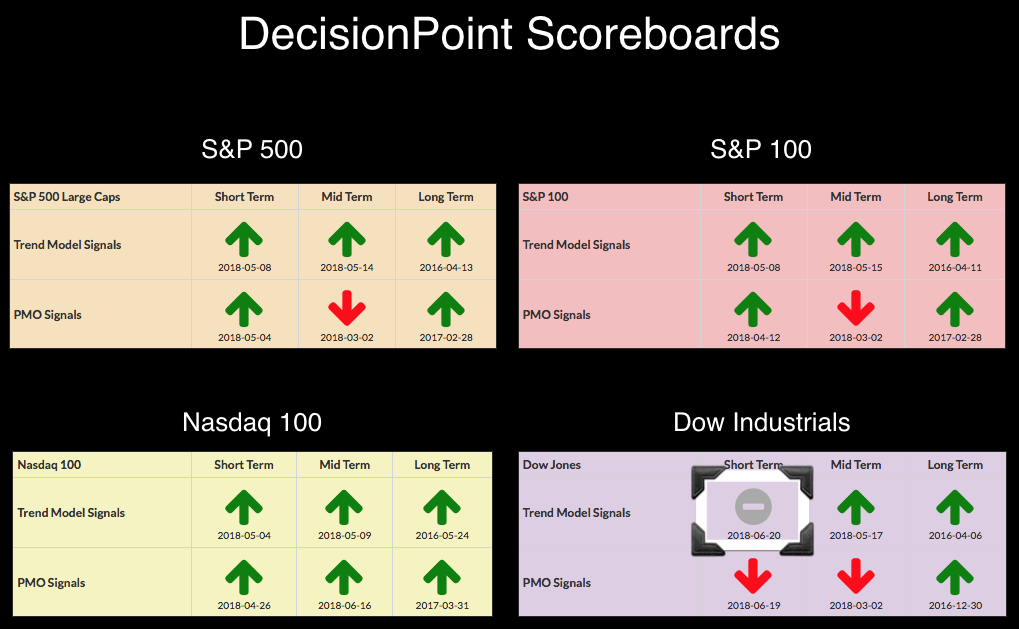 DecisionPoint Scoreboards

S&P 500

| S&P 500 Large Caps | Short Term | Mid Term | Long Term |
|---|---|---|---|
| Trend Model Signals | 2018-05-08 | 2018-05-14 | 2016-04-13 |
| PMO Signals | 2018-05-04 | 2018-03-02 | 2017-02-28 |

S&P 100

| S&P 100 | Short Term | Mid Term | Long Term |
|---|---|---|---|
| Trend Model Signals | 2018-05-08 | 2018-05-15 | 2016-04-11 |
| PMO Signals | 2018-04-12 | 2018-03-02 | 2017-02-28 |

Nasdaq 100

| Nasdaq 100 | Short Term | Mid Term | Long Term |
|---|---|---|---|
| Trend Model Signals | 2018-05-04 | 2018-05-09 | 2016-05-24 |
| PMO Signals | 2018-04-26 | 2018-06-16 | 2017-03-31 |

Dow Industrials

| Dow Jones | Short Term | Mid Term | Long Term |
|---|---|---|---|
| Trend Model Signals | 2018-06-20 | 2018-05-17 | 2016-04-06 |
| PMO Signals | 2018-06-19 | 2018-03-02 | 2016-12-30 |